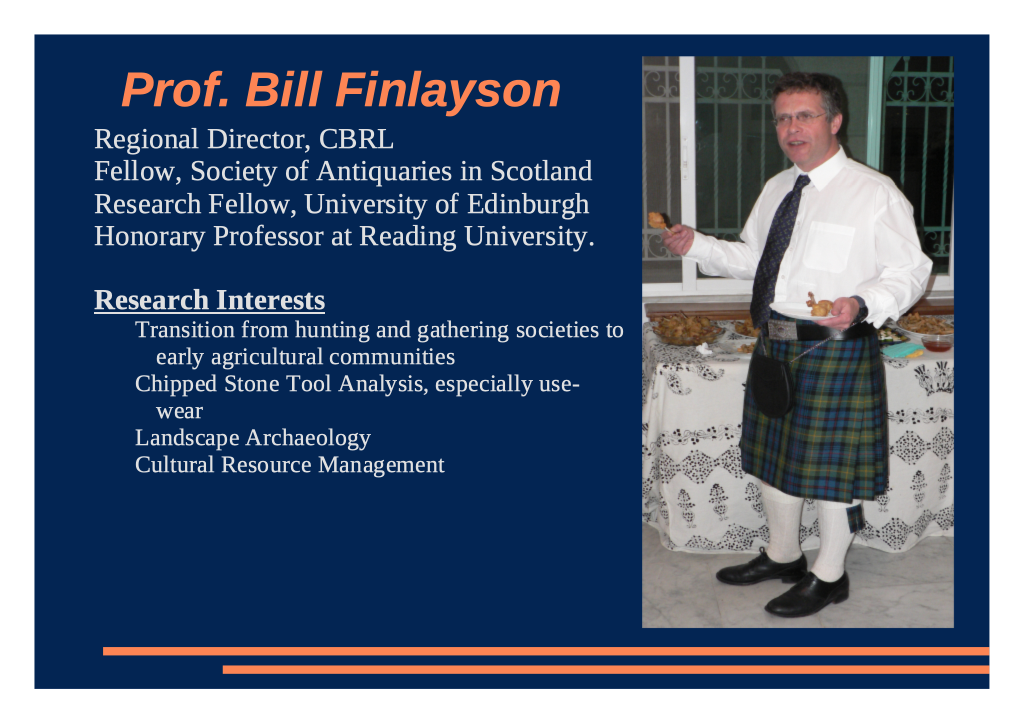 Prof. Bill Finlayson

Regional Director, CBRL
Fellow, Society of Antiquaries in Scotland
Research Fellow, University of Edinburgh
Honorary Professor at Reading University.

Research Interests

Transition from hunting and gathering societies to early agricultural communities
Chipped Stone Tool Analysis, especially use-wear
Landscape Archaeology
Cultural Resource Management